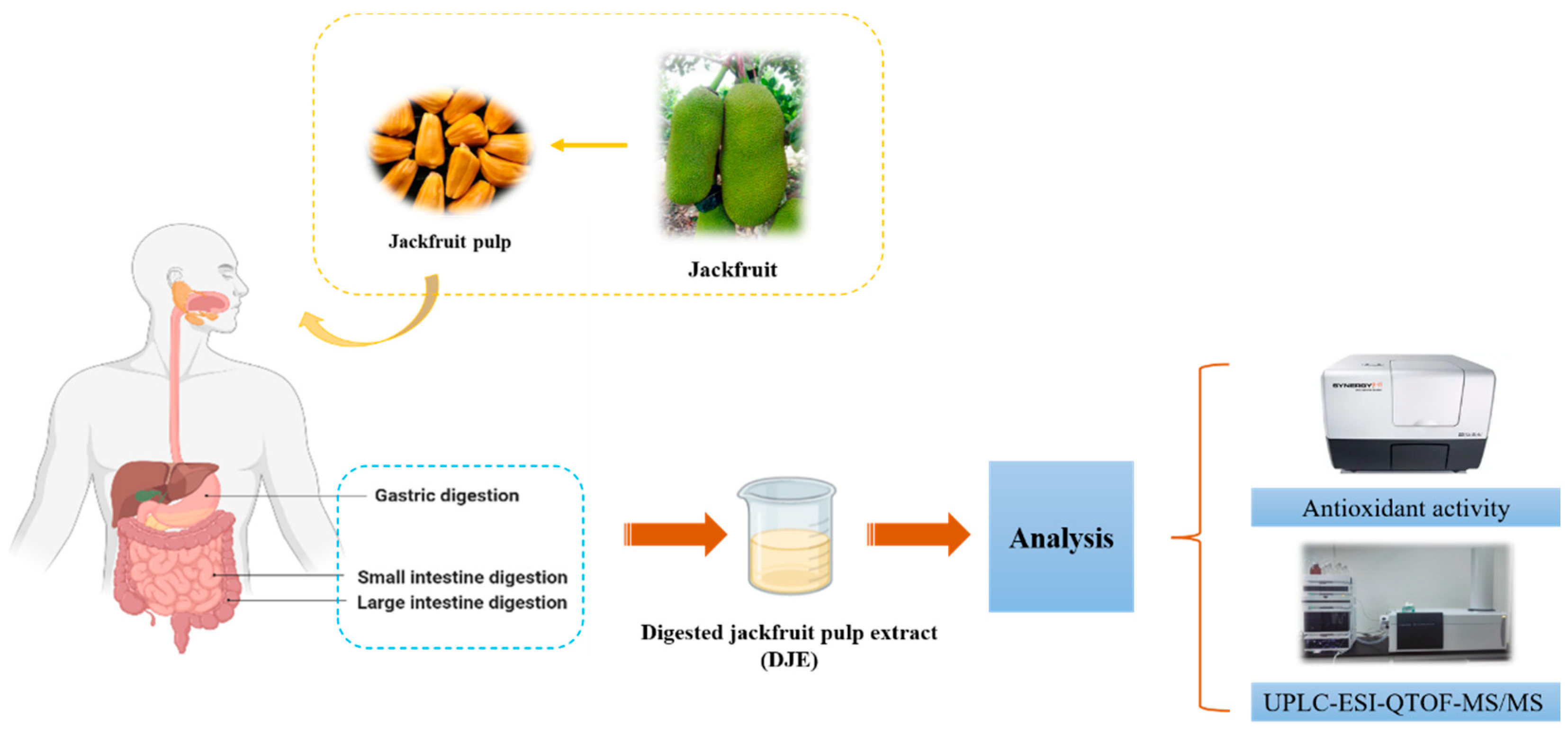 Jackfruit pulp

Jackfruit

Gastric digestion

Small intestine digestion
Large intestine digestion

Digested jackfruit pulp extract (DJE)

Analysis

SYNERGY

Antioxidant activity

UPLC-ESI-QTOF-MS/MS